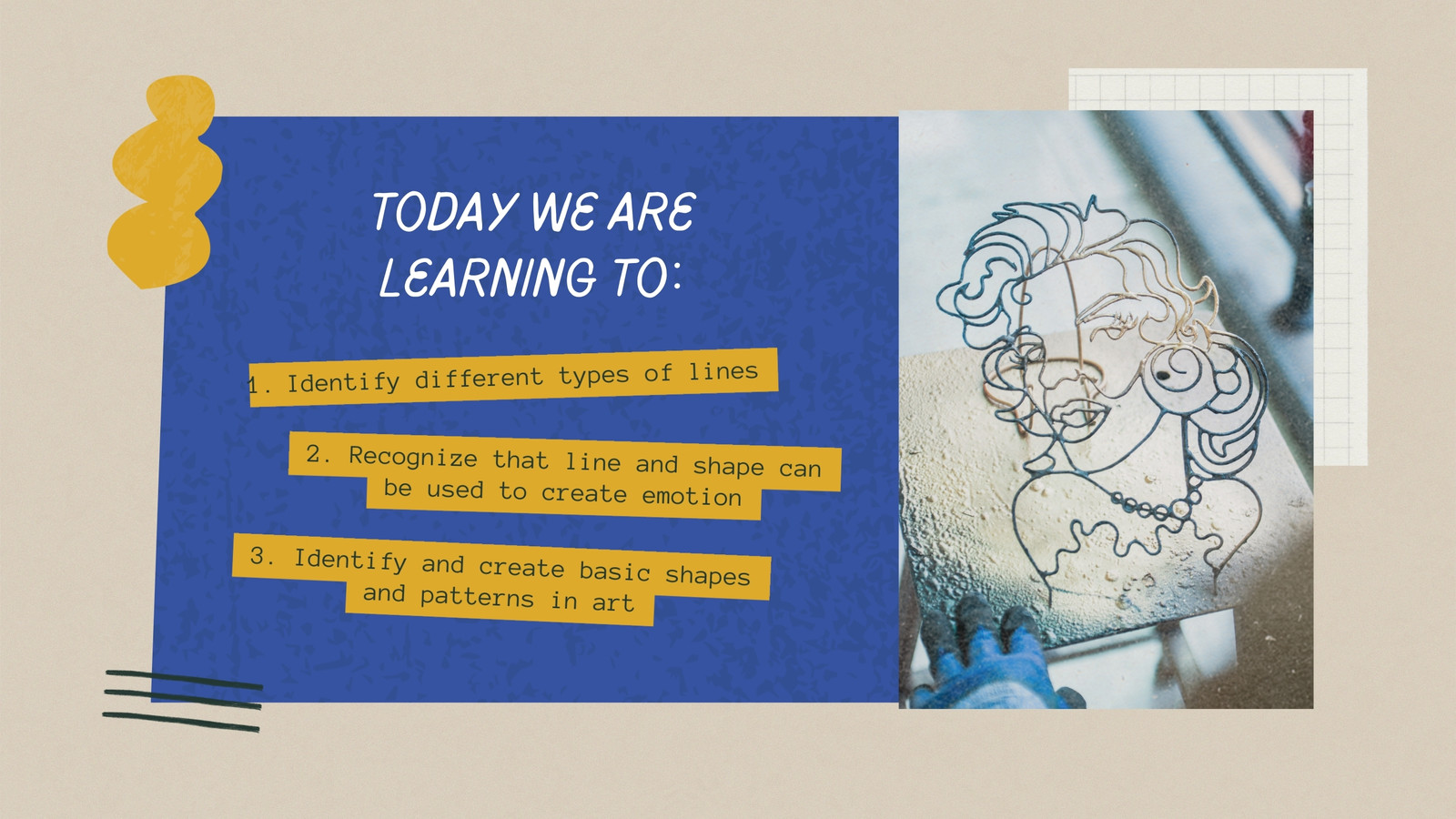 TODAY WE ARE LEARNING TO:

1. Identify different types of lines

2. Recognize that line and shape can be used to create emotion

3. Identify and create basic shapes and patterns in art